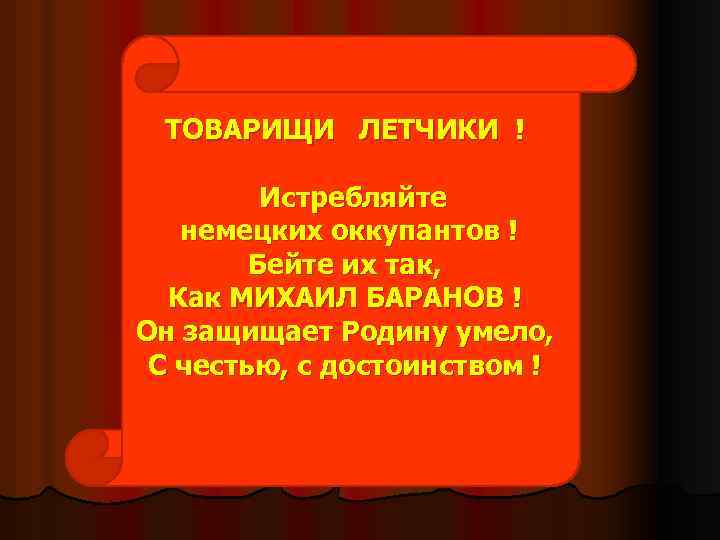 ТОВАРИЩИ ЛЕТЧИКИ !

Истребляйте
немецких оккупантов !
Бейте их так,
Как МИХАИЛ БАРАНОВ !
Он защищает Родину умело,
С честью, с достоинством !